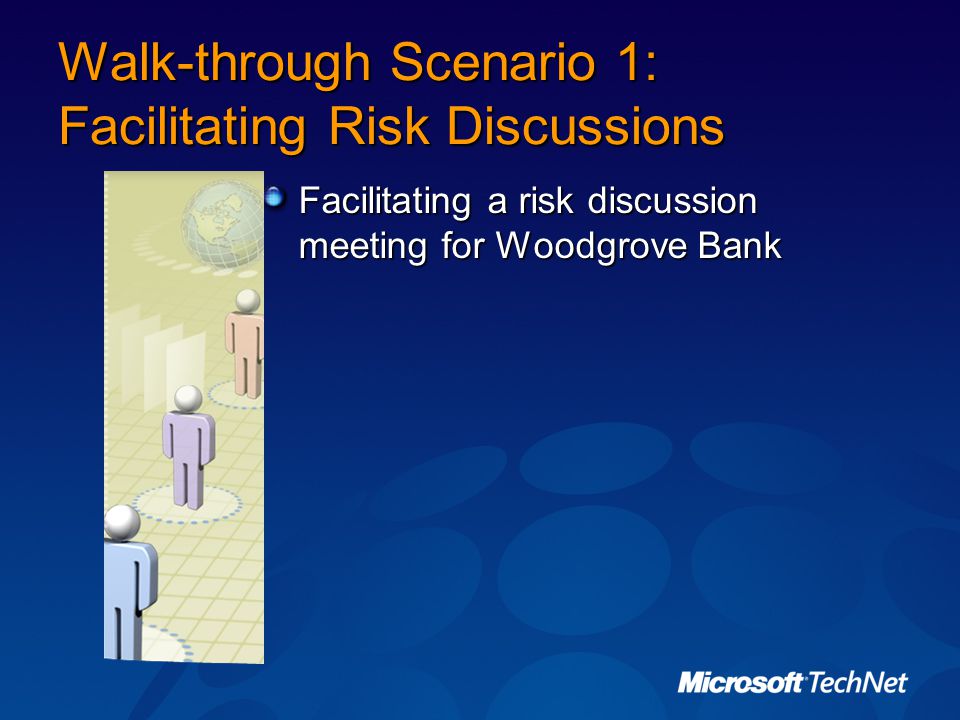 Walk-through Scenario 1: Facilitating Risk Discussions

Facilitating a risk discussion meeting for Woodgrove Bank

Microsoft TechNet